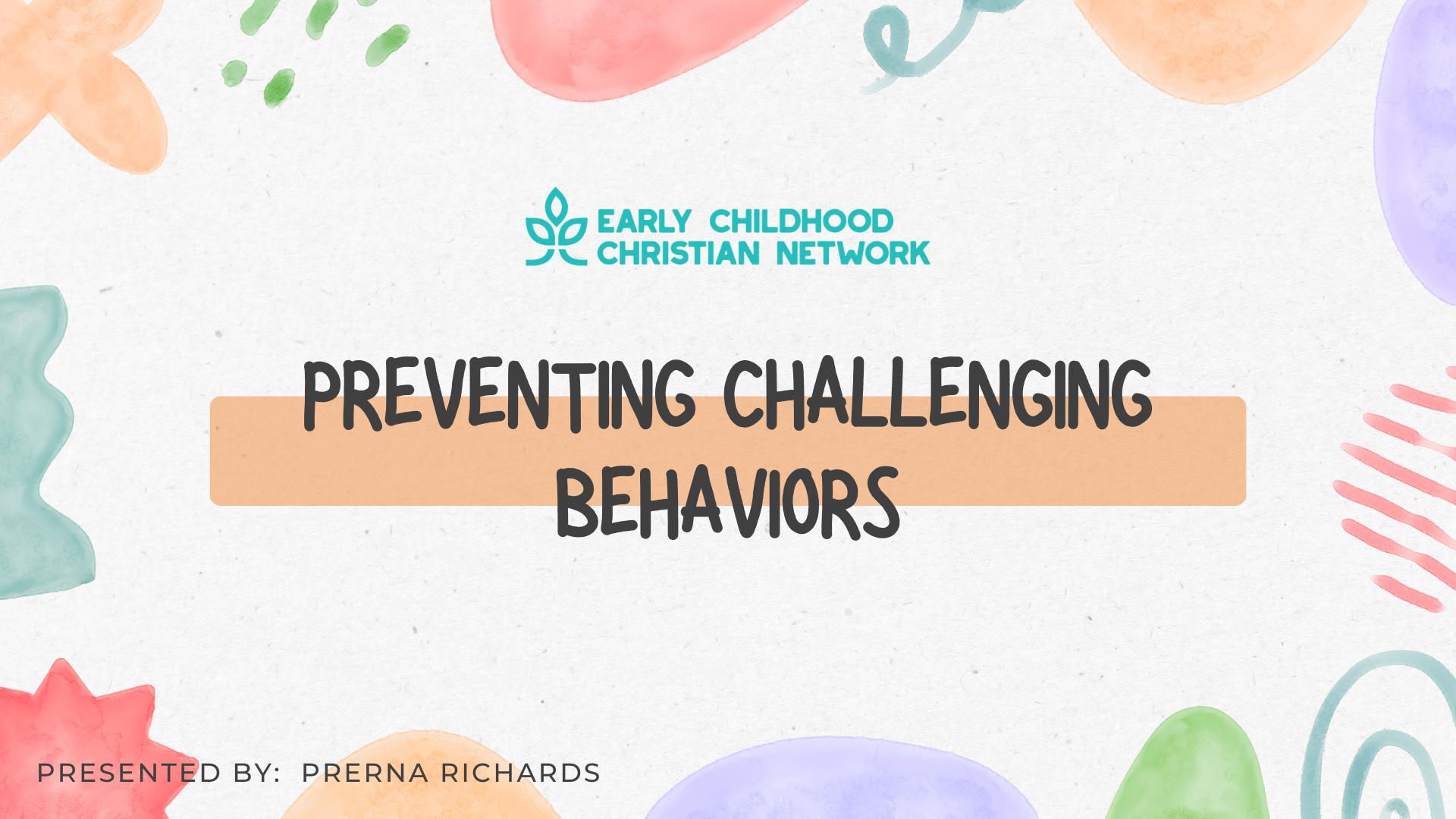 EARLY CHILDHOOD CHRISTIAN NETWORK

PREVENTING CHALLENGING BEHAVIORS

PRESENTED BY: PRERNA RICHARDS